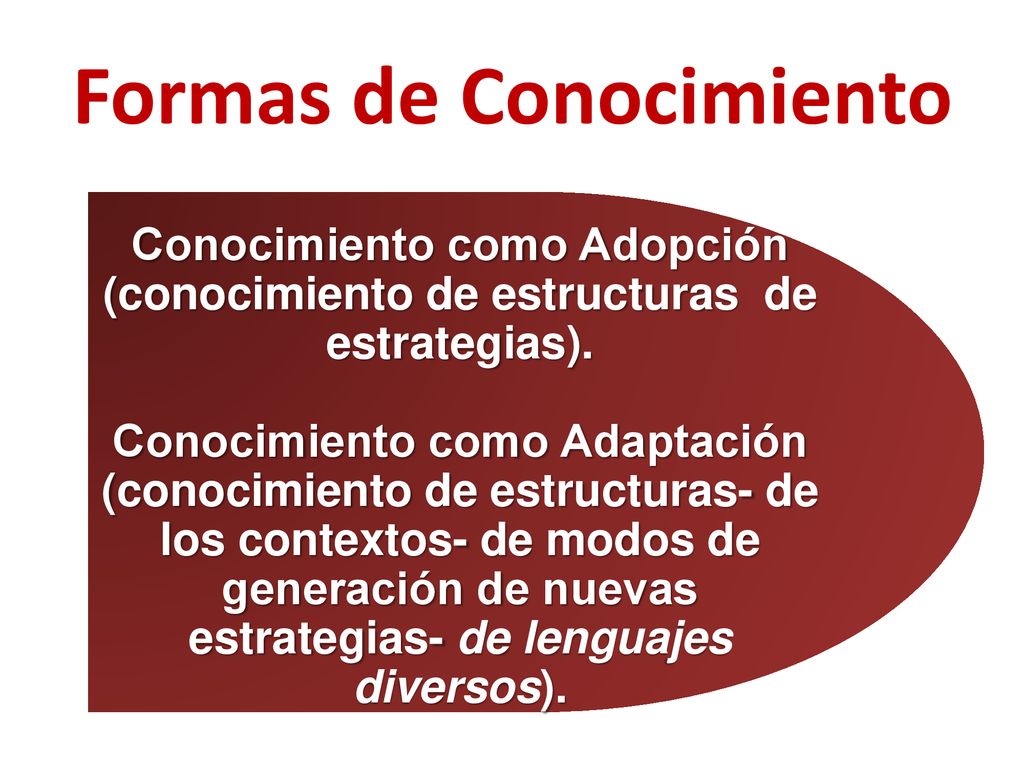 Formas de Conocimiento

Conocimiento como Adopción (conocimiento de estructuras de estrategias).

Conocimiento como Adaptación (conocimiento de estructuras- de los contextos- de modos de generación de nuevas estrategias- de lenguajes diversos).